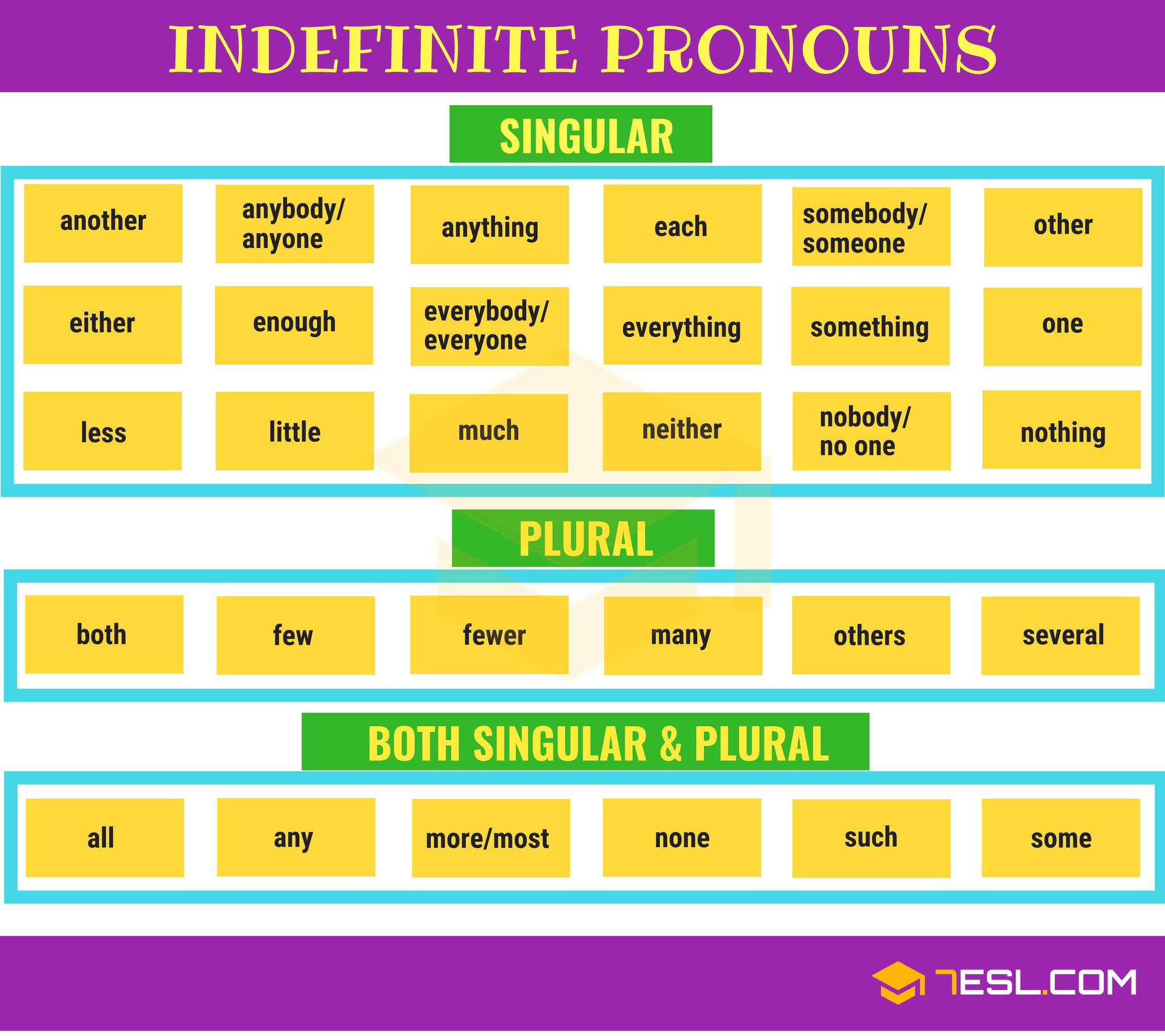 INDEFINITE PRONOUNS

SINGULAR

another
anybody/ anyone
anything
each
somebody/ someone
other
either
enough
everybody/ everyone
everything
something
one
less
little
much
neither
nobody/ no one
nothing

PLURAL

both
few
fewer
many
others
several

BOTH SINGULAR & PLURAL

all
any
more/most
none
such
some

7ESL.COM